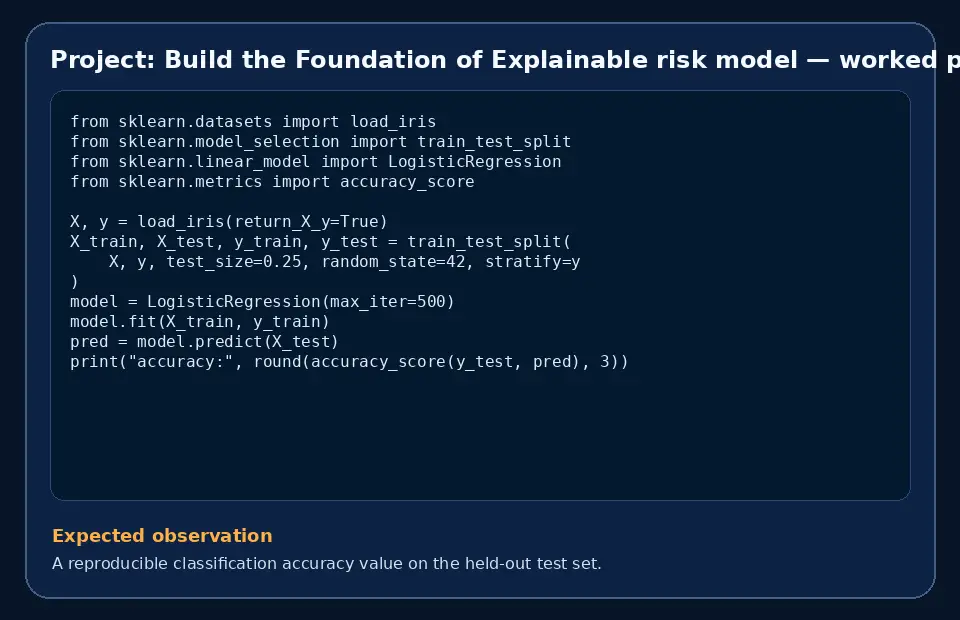 Project: Build the Foundation of Explainable risk model — worked p

from sklearn.datasets import load_iris
from sklearn.model_selection import train_test_split
from sklearn.linear_model import LogisticRegression
from sklearn.metrics import accuracy_score

X, y = load_iris(return_X_y=True)
X_train, X_test, y_train, y_test = train_test_split(
    X, y, test_size=0.25, random_state=42, stratify=y
)
model = LogisticRegression(max_iter=500)
model.fit(X_train, y_train)
pred = model.predict(X_test)
print("accuracy:", round(accuracy_score(y_test, pred), 3))

Expected observation

A reproducible classification accuracy value on the held-out test set.